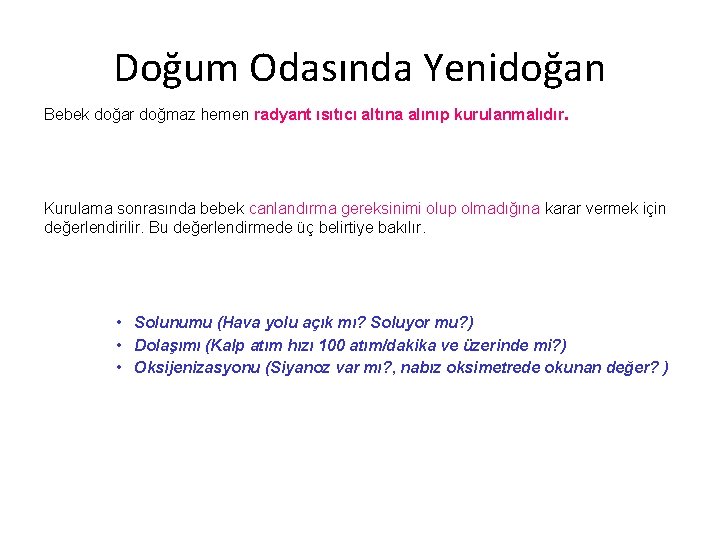 Doğum Odasında Yenidoğan

Bebek doğar doğmaz hemen radyant ısıtıcı altına alınıp kurulanmalıdır.

Kurulama sonrasında bebek canlandırma gereksinimi olup olmadığına karar vermek için değerlendirilir. Bu değerlendirmede üç belirtiye bakılır.

• Solunumu (Hava yolu açık mı? Soluyor mu?)
• Dolaşımı (Kalp atım hızı 100 atım/dakika ve üzerinde mi?)
• Oksijenizasyonu (Siyanoz var mı?, nabız oksimetrede okunan değer? )